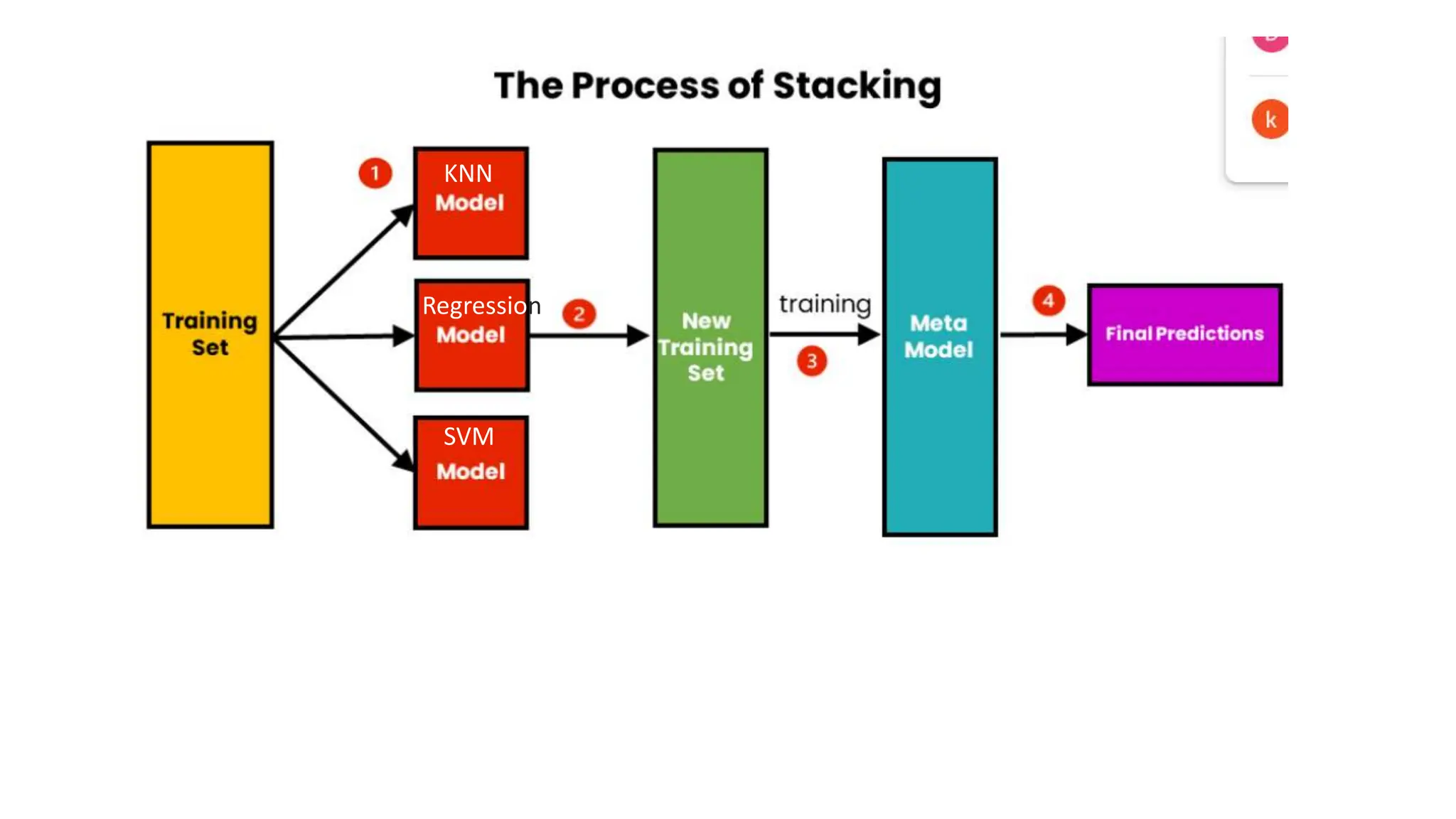 The Process of Stacking

k

Training Set

1

KNN Model

Regression Model

SVM Model

2

New Training Set

training

3

Meta Model

4

Final Predictions